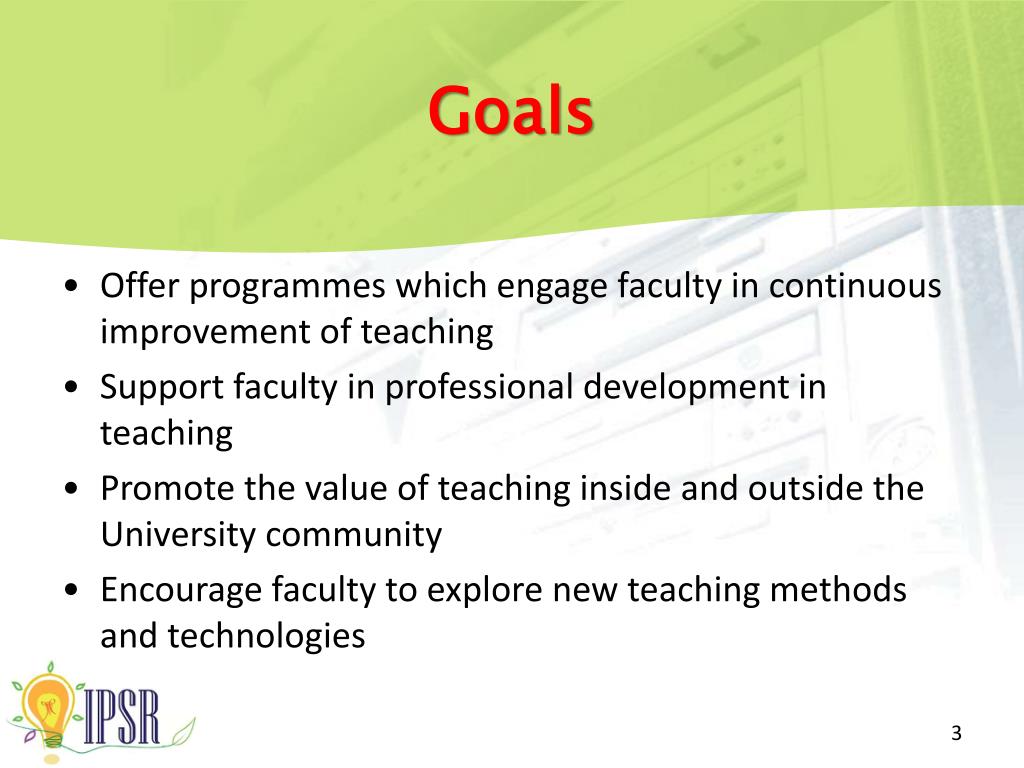 Goals

• Offer programmes which engage faculty in continuous improvement of teaching
• Support faculty in professional development in teaching
• Promote the value of teaching inside and outside the University community
• Encourage faculty to explore new teaching methods and technologies

IPSR

3